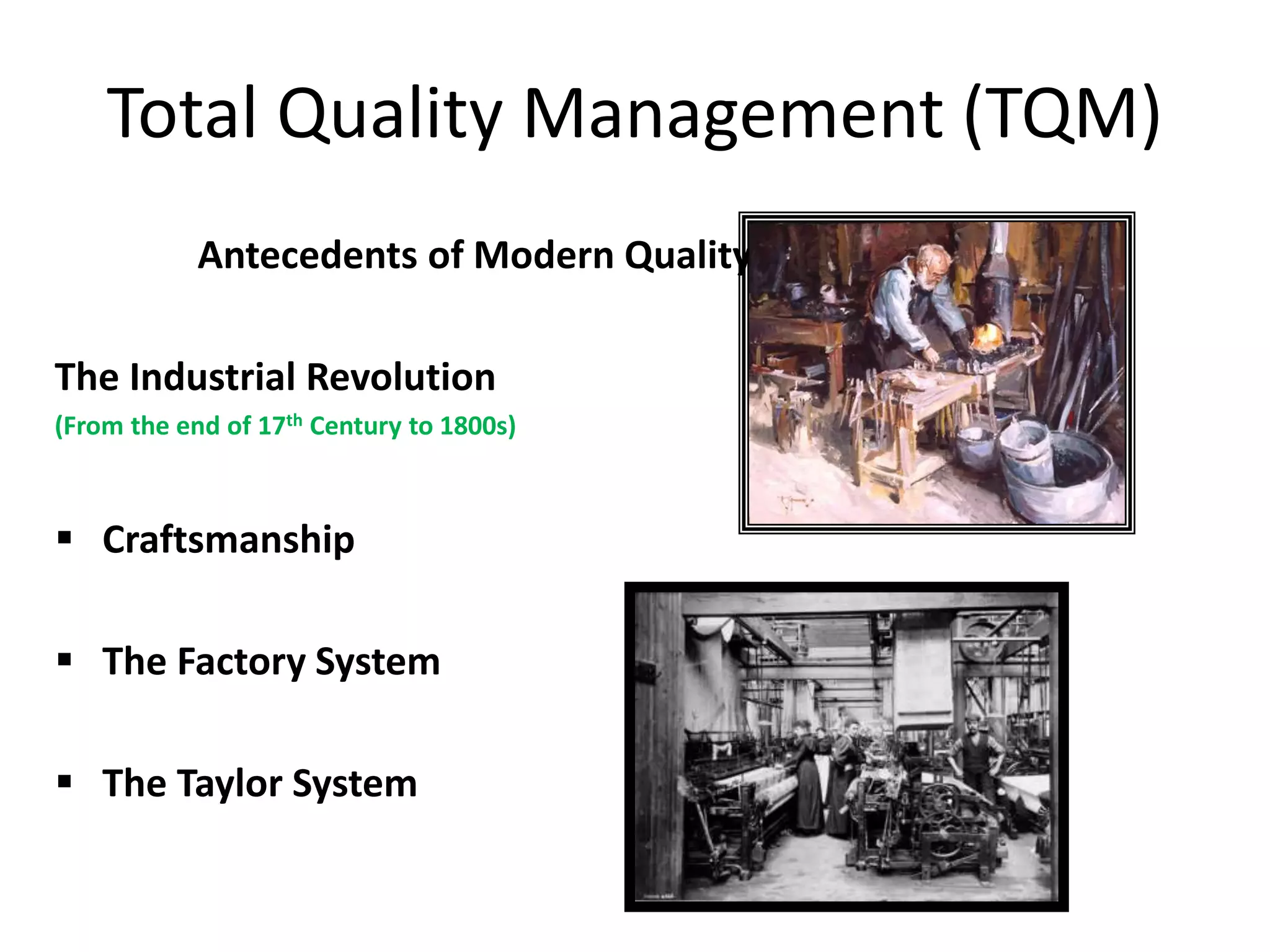 Total Quality Management (TQM)

Antecedents of Modern Quality

The Industrial Revolution
(From the end of 17$^{th}$ Century to 1800s)

▪ Craftsmanship

▪ The Factory System

▪ The Taylor System